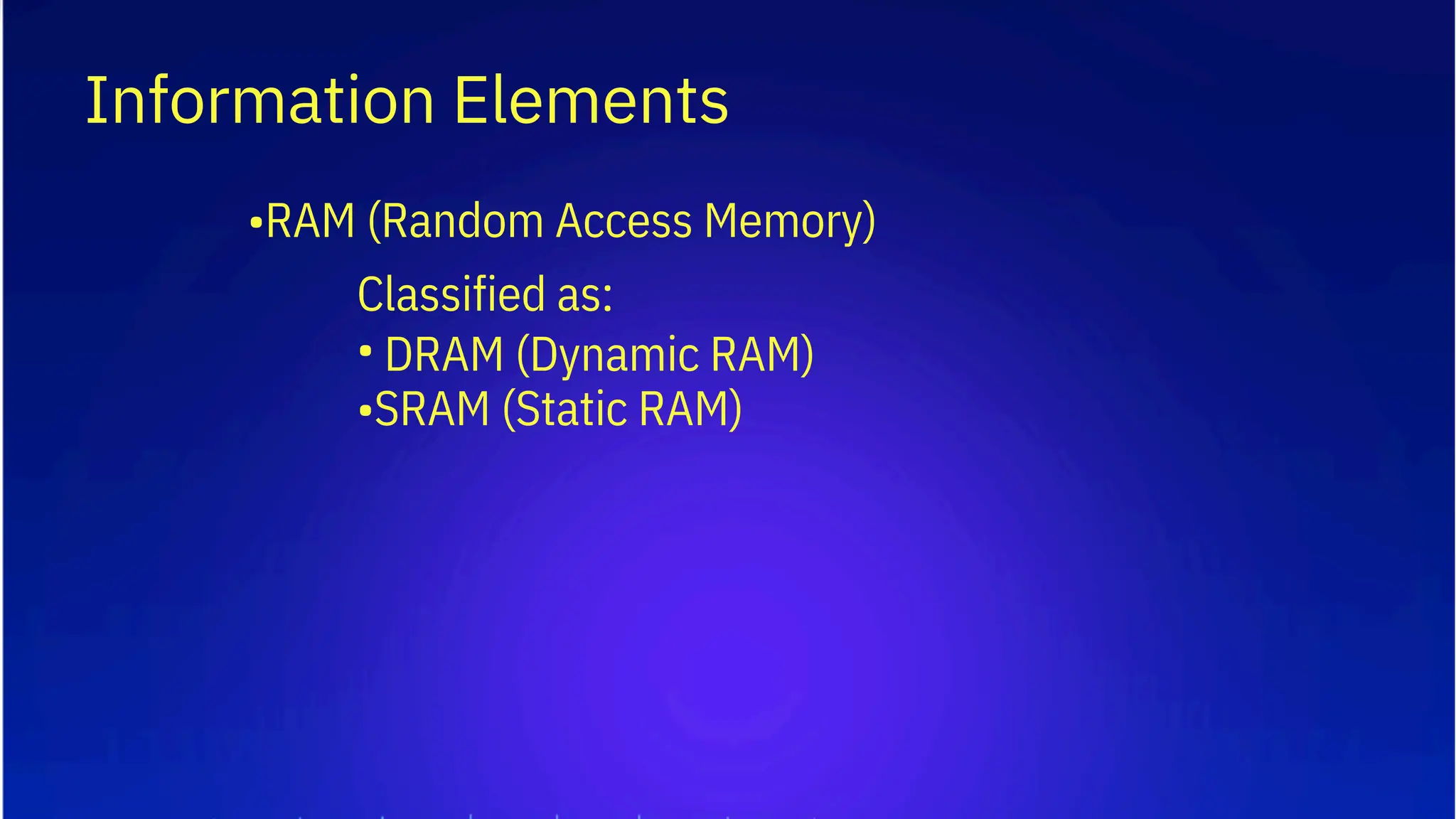 Information Elements

•RAM (Random Access Memory)

Classified as:

• DRAM (Dynamic RAM)
•SRAM (Static RAM)